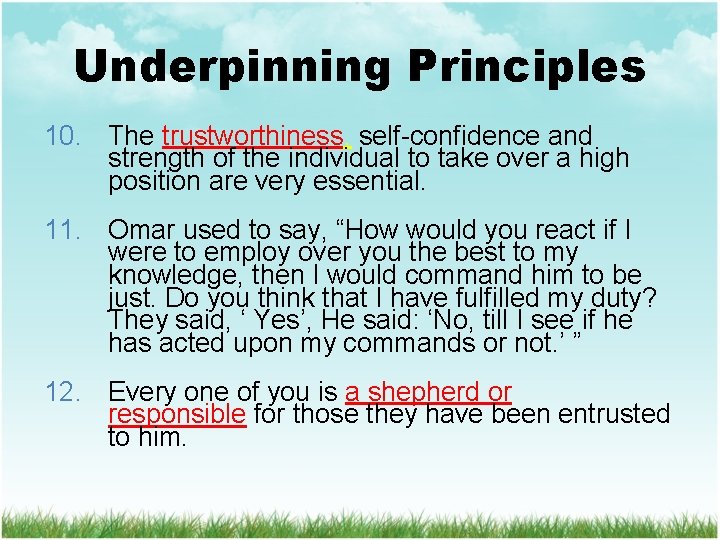 Underpinning Principles

10. The trustworthiness, self-confidence and strength of the individual to take over a high position are very essential.

11. Omar used to say, “How would you react if I were to employ over you the best to my knowledge, then I would command him to be just. Do you think that I have fulfilled my duty? They said, ‘ Yes’, He said: ‘No, till I see if he has acted upon my commands or not.’ ”

12. Every one of you is a shepherd or responsible for those they have been entrusted to him.